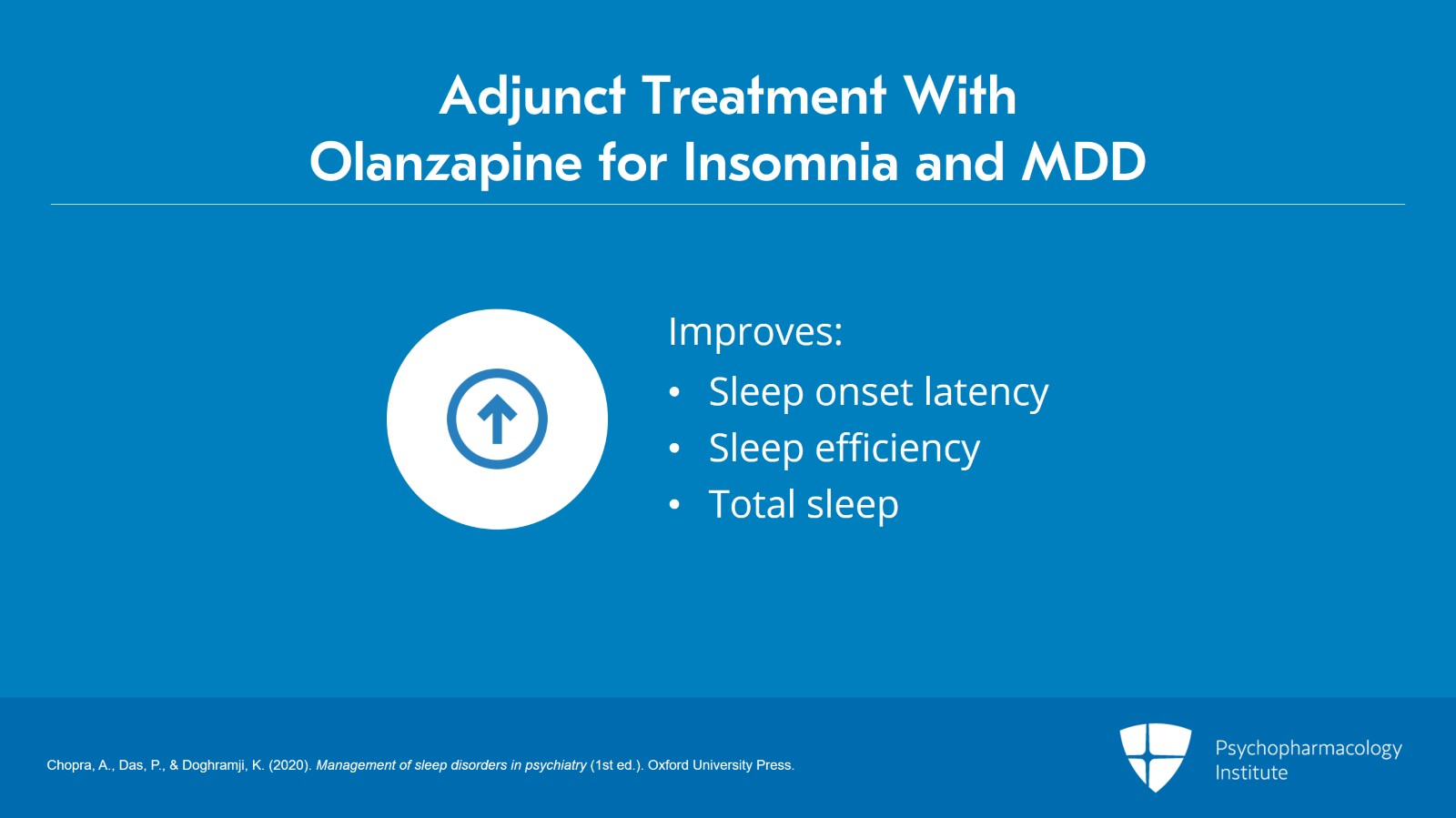 Adjunct Treatment With Olanzapine for Insomnia and MDD

Improves:
• Sleep onset latency
• Sleep efficiency
• Total sleep

Chopra, A., Das, P., & Doghramji, K. (2020). Management of sleep disorders in psychiatry (1st ed.). Oxford University Press.

Psychopharmacology Institute